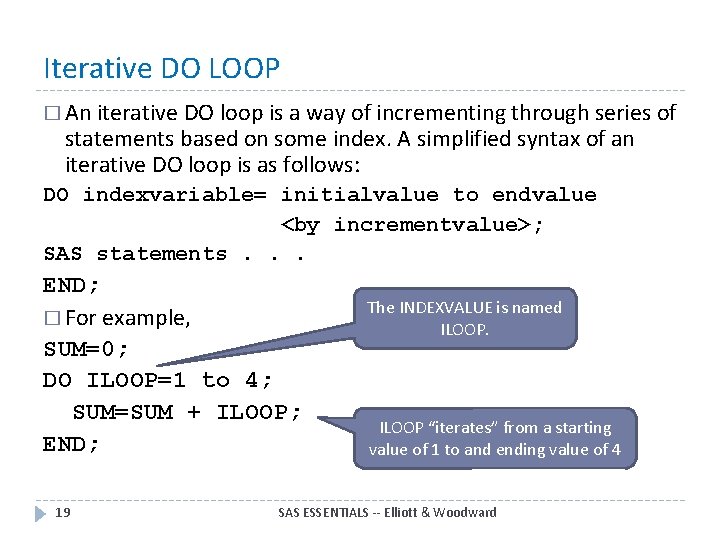 Iterative DO LOOP

□ An iterative DO loop is a way of incrementing through series of statements based on some index. A simplified syntax of an iterative DO loop is as follows:

DO indexvariable= initialvalue to endvalue
<by incrementvalue>;
SAS statements . . .
END;

□ For example,

SUM=0;
DO ILOOP=1 to 4;
SUM=SUM + ILOOP;
END;

The INDEXVALUE is named ILOOP.

ILOOP "iterates" from a starting value of 1 to and ending value of 4

19

SAS ESSENTIALS -- Elliott & Woodward